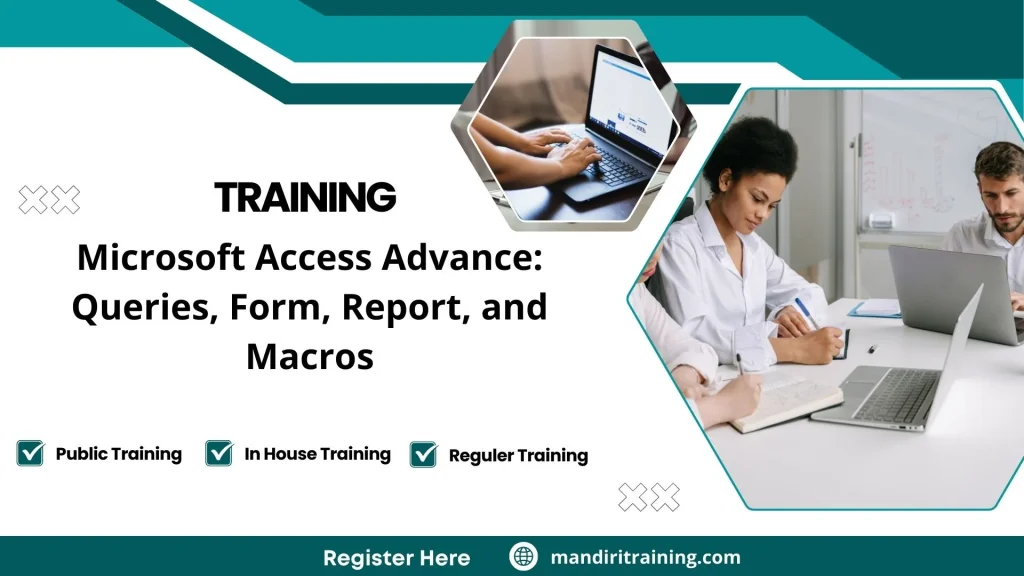 TRAINING

Microsoft Access Advance: Queries, Form, Report, and Macros

Public Training
In House Training
Reguler Training

Register Here
mandiritraining.com